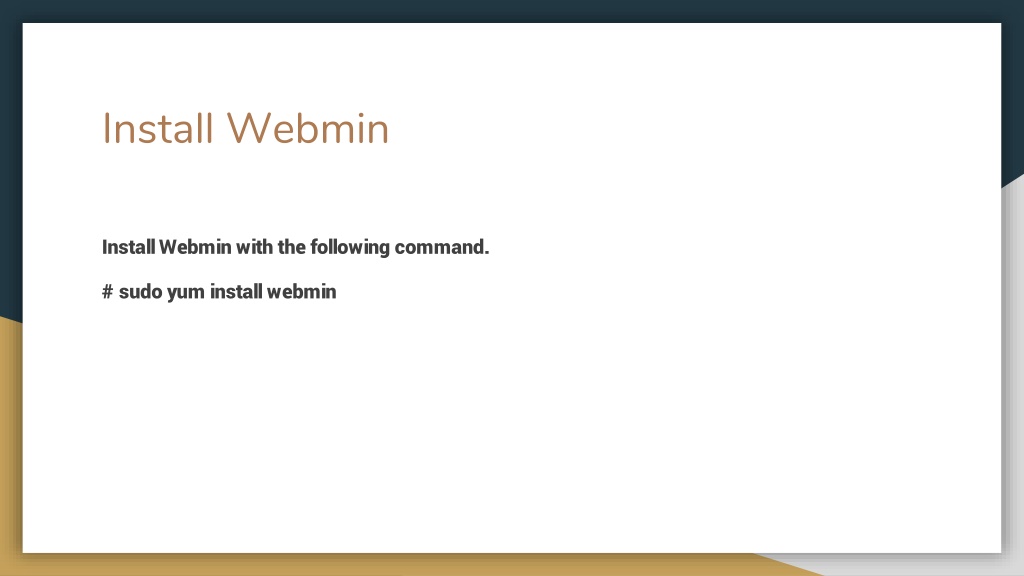 Install Webmin

Install Webmin with the following command.

# sudo yum install webmin